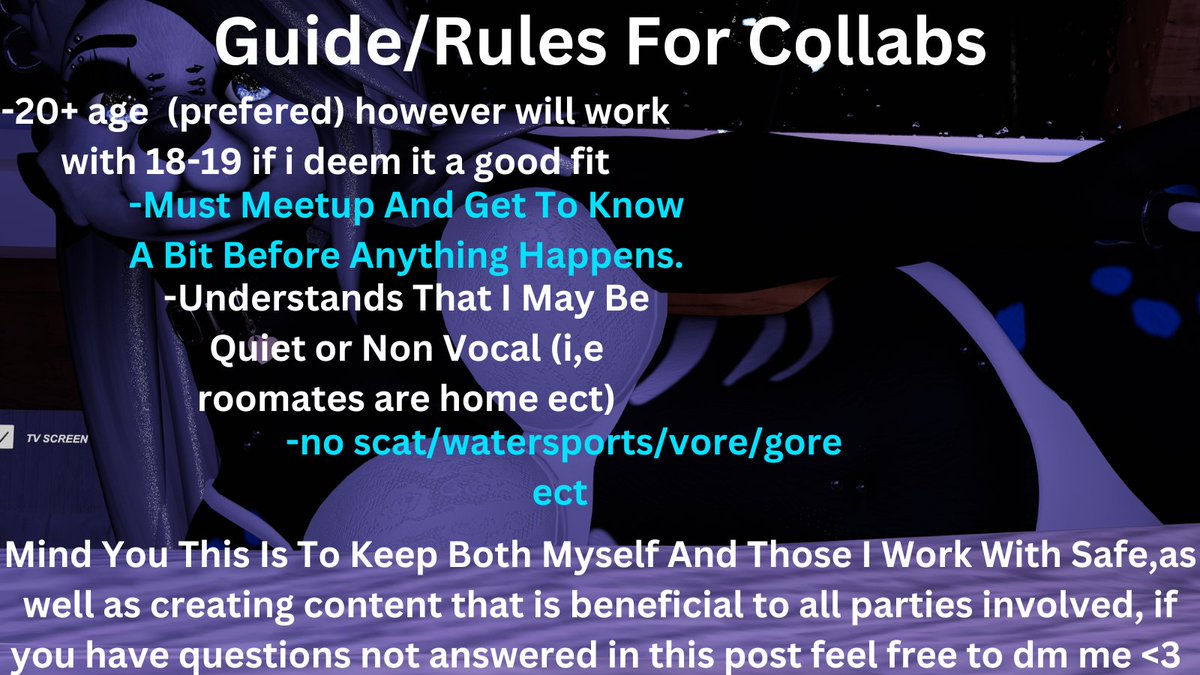 Guide/Rules For Collabs

-20+ age (prefered) however will work with 18-19 if i deem it a good fit

-Must Meetup And Get To Know A Bit Before Anything Happens.

-Understands That I May Be Quiet or Non Vocal (i,e roomates are home ect)

TV SCREEN

-no scat/watersports/vore/gore ect

Mind You This Is To Keep Both Myself And Those I Work With Safe,as well as creating content that is beneficial to all parties involved, if you have questions not answered in this post feel free to dm me <3